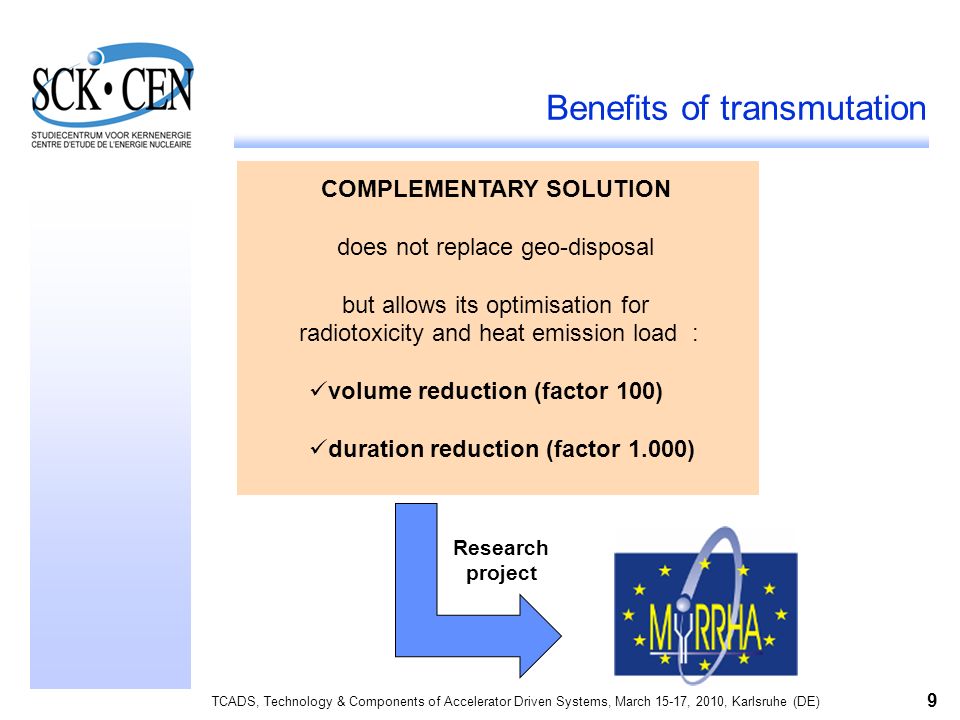 SCK•CEN
STUDIECENTRUM VOOR KERNENERGIE
CENTRE D'ETUDE DE L'ENERGIE NUCLEAIRE

Benefits of transmutation

COMPLEMENTARY SOLUTION

does not replace geo-disposal

but allows its optimisation for radiotoxicity and heat emission load :

✓volume reduction (factor 100)

✓duration reduction (factor 1.000)

Research project

MYRRHA

TCADS, Technology & Components of Accelerator Driven Systems, March 15-17, 2010, Karlsruhe (DE)

9